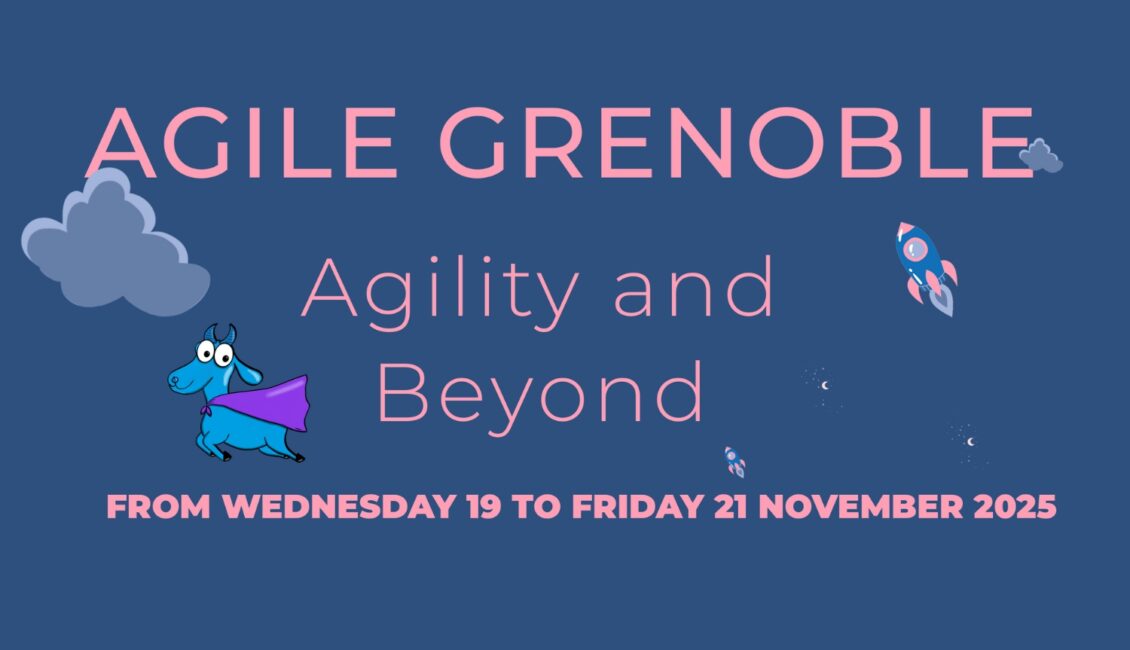 AGILE GRENOBLE

Agility and Beyond

FROM WEDNESDAY 19 TO FRIDAY 21 NOVEMBER 2025